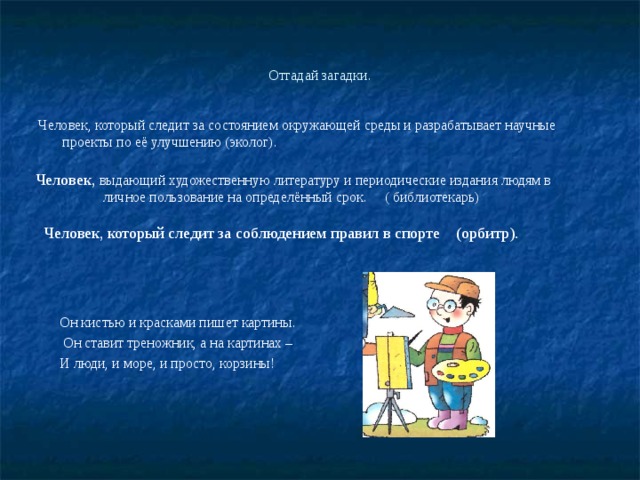 Отгадай загадки.

Человек, который следит за состоянием окружающей среды и разрабатывает научные проекты по её улучшению (эколог).

Человек, выдающий художественную литературу и периодические издания людям в личное пользование на определённый срок. ( библиотекарь)

Человек, который следит за соблюдением правил в спорте (орбитр).

Он кистью и красками пишет картины.
Он ставит треножник, а на картинах –
И люди, и море, и просто, корзины!